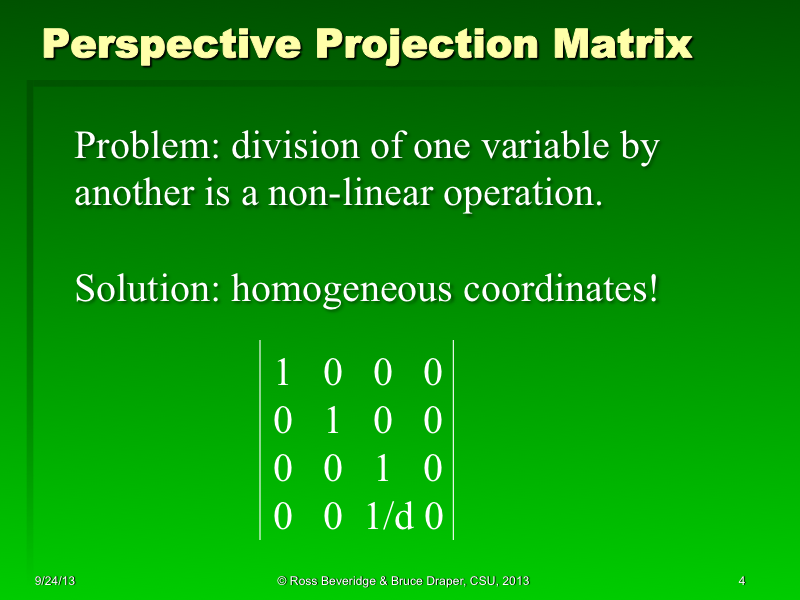 Perspective Projection Matrix

Problem: division of one variable by another is a non-linear operation.

Solution: homogeneous coordinates!

$\begin{vmatrix} 1 & 0 & 0 & 0 \\ 0 & 1 & 0 & 0 \\ 0 & 0 & 1 & 0 \\ 0 & 0 & 1/d & 0 \end{vmatrix}$

9/24/13

© Ross Beveridge & Bruce Draper, CSU, 2013

4